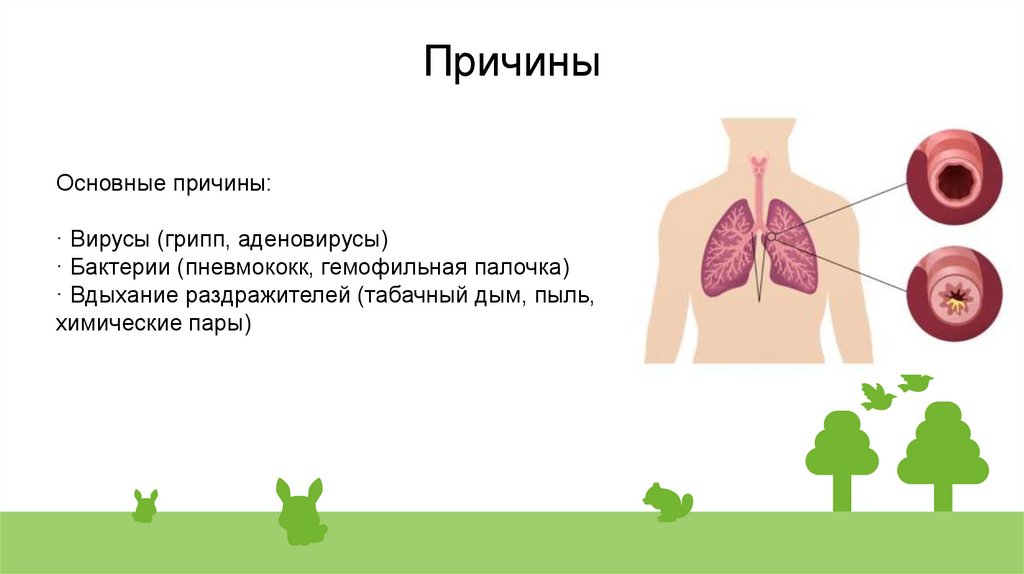 Причины

Основные причины:

· Вирусы (грипп, аденовирусы)
· Бактерии (пневмококк, гемофильная палочка)
· Вдыхание раздражителей (табачный дым, пыль, химические пары)